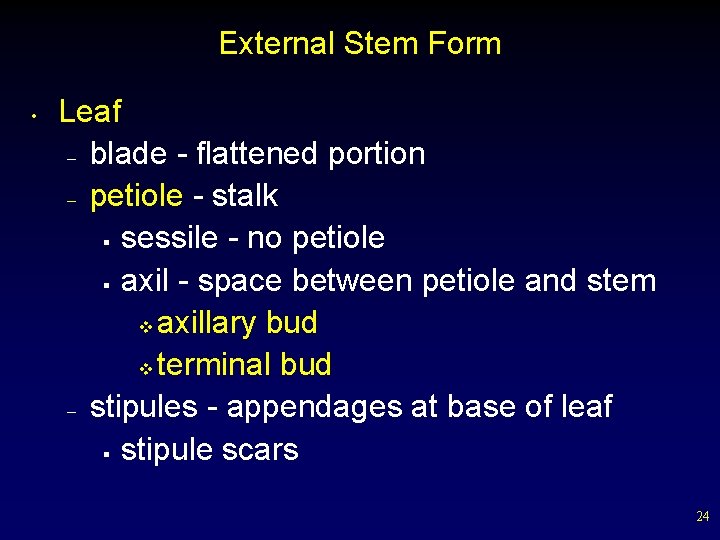 External Stem Form

• Leaf
  – blade - flattened portion
  – petiole - stalk
    ▪ sessile - no petiole
    ▪ axil - space between petiole and stem
      ❖ axillary bud
      ❖ terminal bud
  – stipules - appendages at base of leaf
    ▪ stipule scars

24